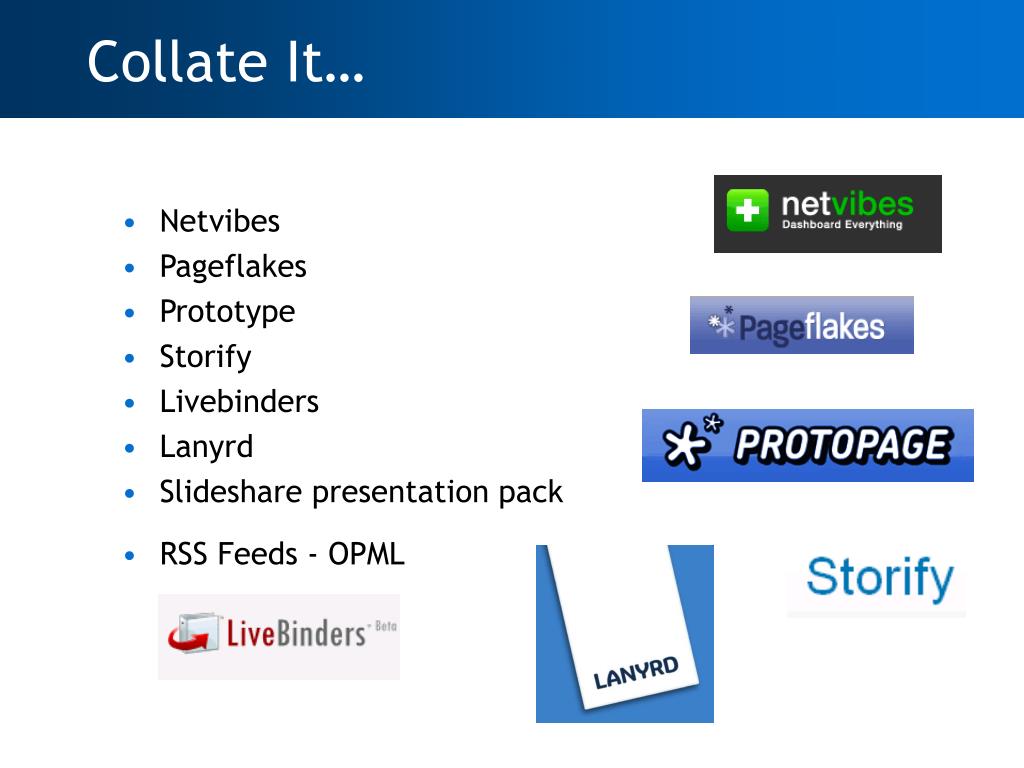 Collate It…

- Netvibes
- Pageflakes
- Prototype
- Storify
- Livebinders
- Lanyrd
- Slideshare presentation pack
- RSS Feeds - OPML

netvibes
Dashboard Everything

Pageflakes

PROTOPAGE

Storify

LiveBinders Beta

LANYRD